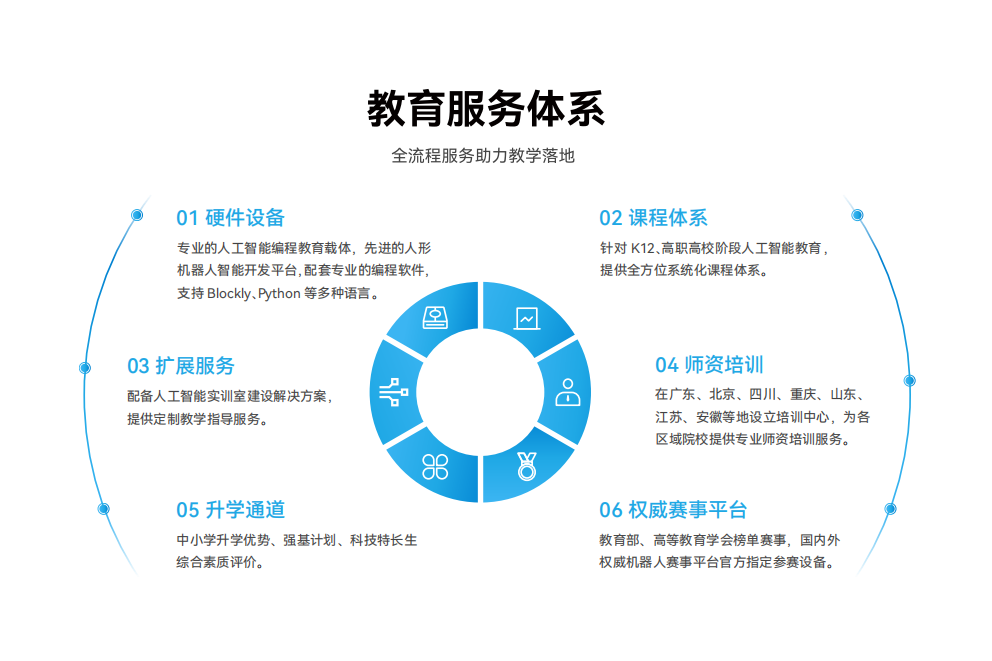 教育服务体系

全流程服务助力教学落地

01 硬件设备

专业的人工智能编程教育载体，先进的人形机器人智能开发平台，配套专业的编程软件，支持 Blockly、Python 等多种语言。

02 课程体系

针对 K12、高职高校阶段人工智能教育，提供全方位系统化课程体系。

03 扩展服务

配备人工智能实训室建设解决方案，提供定制教学指导服务。

04 师资培训

在广东、北京、四川、重庆、山东、江苏、安徽等地设立培训中心，为各区域院校提供专业师资培训服务。

05 升学通道

中小学升学优势、强基计划、科技特长生综合素质评价。

06 权威赛事平台

教育部、高等教育学会榜单赛事，国内外权威机器人赛事平台官方指定参赛设备。